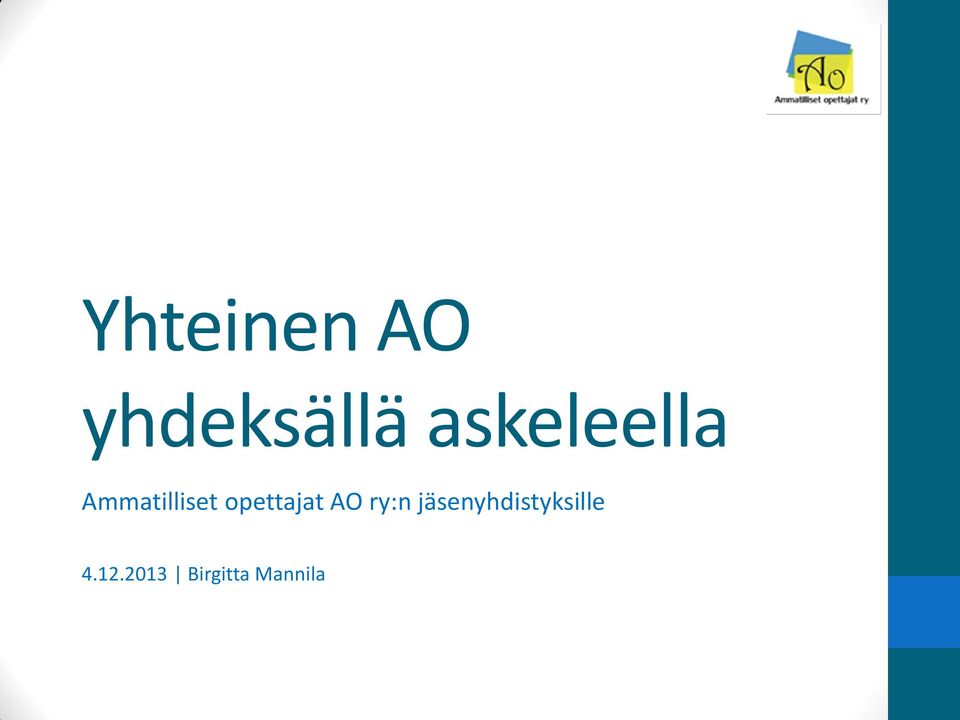 AO
Ammatilliset opettajat ry

Yhteinen AO yhdeksällä askeleella

Ammatilliset opettajat AO ry:n jäsenyhdistyksille

4.12.2013 | Birgitta Mannila